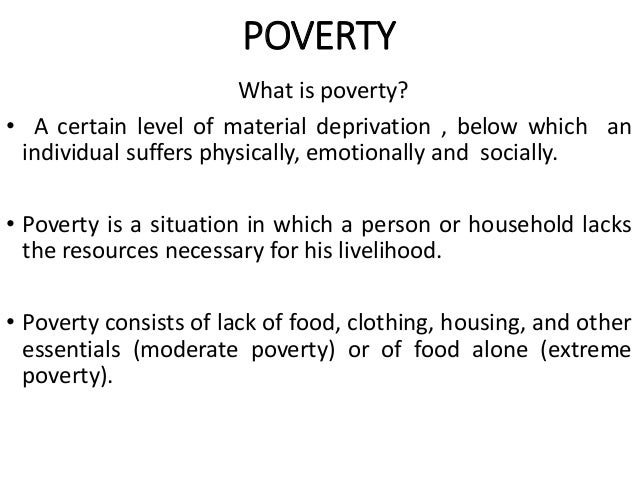 POVERTY

What is poverty?

• A certain level of material deprivation , below which an individual suffers physically, emotionally and socially.

• Poverty is a situation in which a person or household lacks the resources necessary for his livelihood.

• Poverty consists of lack of food, clothing, housing, and other essentials (moderate poverty) or of food alone (extreme poverty).